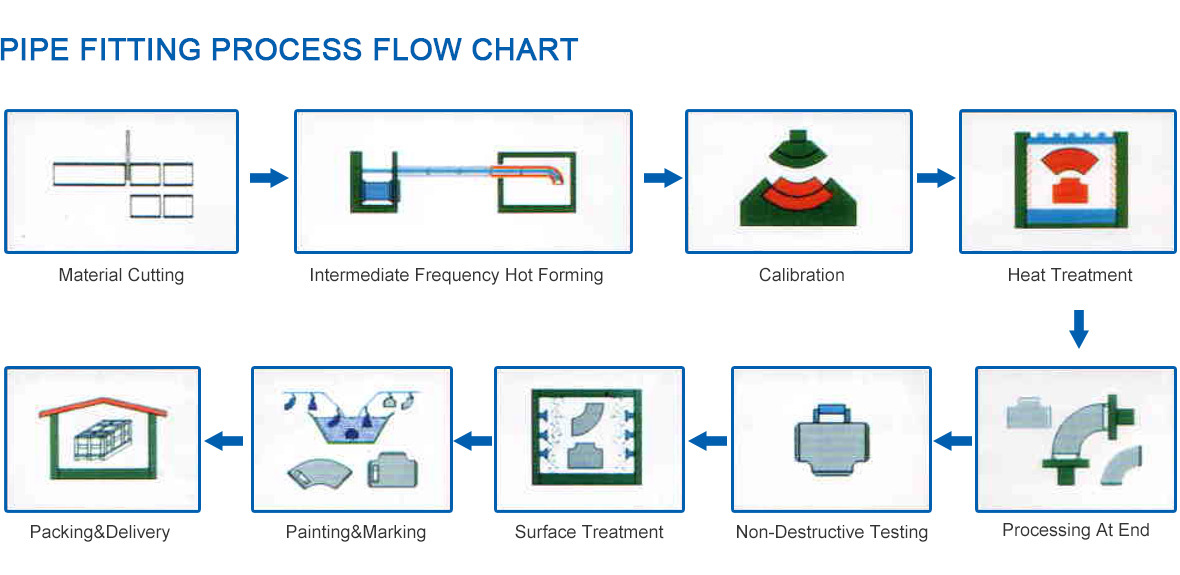 PIPE FITTING PROCESS FLOW CHART

Material Cutting

Intermediate Frequency Hot Forming

Calibration

Heat Treatment

Processing At End

Non-Destructive Testing

Surface Treatment

Painting&Marking

Packing&Delivery